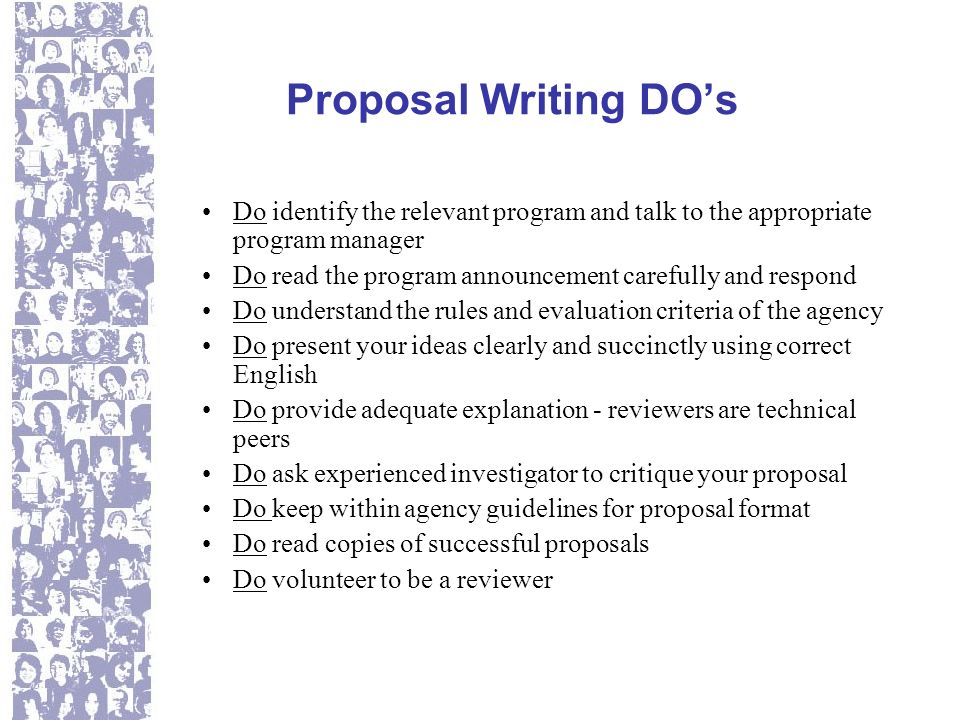 Proposal Writing DO’s

• Do identify the relevant program and talk to the appropriate program manager
• Do read the program announcement carefully and respond
• Do understand the rules and evaluation criteria of the agency
• Do present your ideas clearly and succinctly using correct English
• Do provide adequate explanation - reviewers are technical peers
• Do ask experienced investigator to critique your proposal
• Do keep within agency guidelines for proposal format
• Do read copies of successful proposals
• Do volunteer to be a reviewer